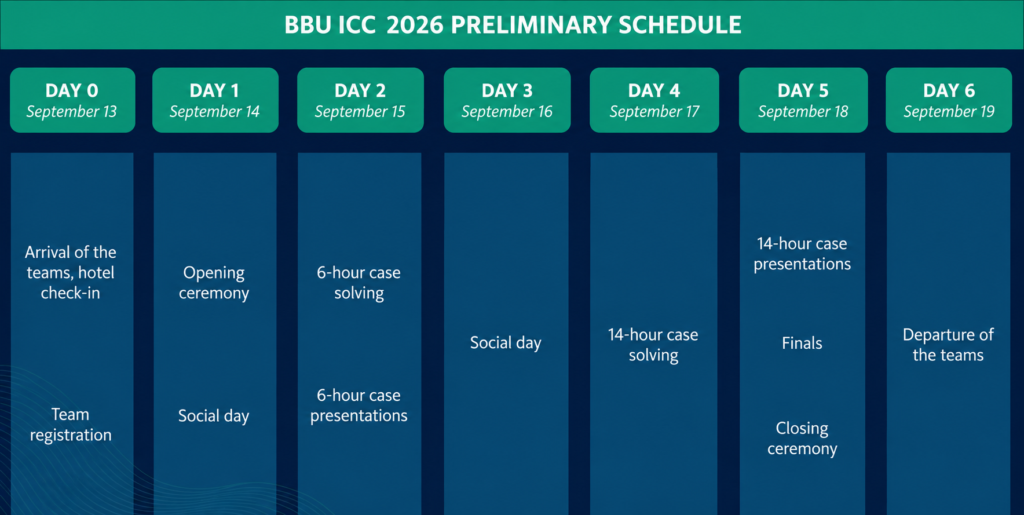 BBU ICC 2026 PRELIMINARY SCHEDULE

DAY 0
September 13

Arrival of the teams, hotel check-in

Team registration

DAY 1
September 14

Opening ceremony

Social day

DAY 2
September 15

6-hour case solving

6-hour case presentations

DAY 3
September 16

Social day

DAY 4
September 17

14-hour case solving

DAY 5
September 18

14-hour case presentations

Finals

Closing ceremony

DAY 6
September 19

Departure of the teams